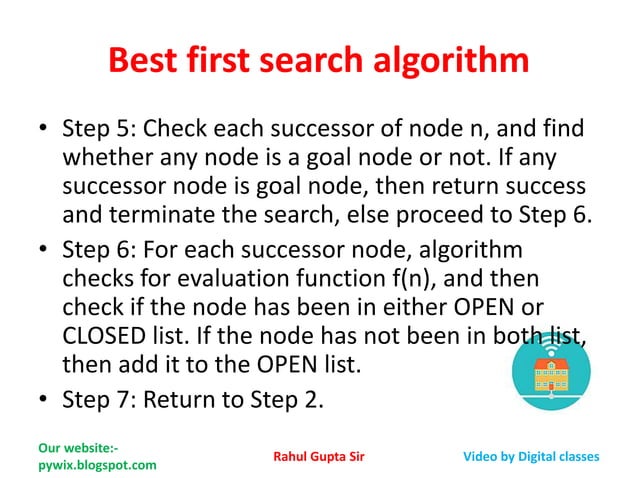 Best first search algorithm

• Step 5: Check each successor of node n, and find whether any node is a goal node or not. If any successor node is goal node, then return success and terminate the search, else proceed to Step 6.

• Step 6: For each successor node, algorithm checks for evaluation function f(n), and then check if the node has been in either OPEN or CLOSED list. If the node has not been in both list, then add it to the OPEN list.

• Step 7: Return to Step 2.

Our website:-
pywix.blogspot.com

Rahul Gupta Sir

Video by Digital classes